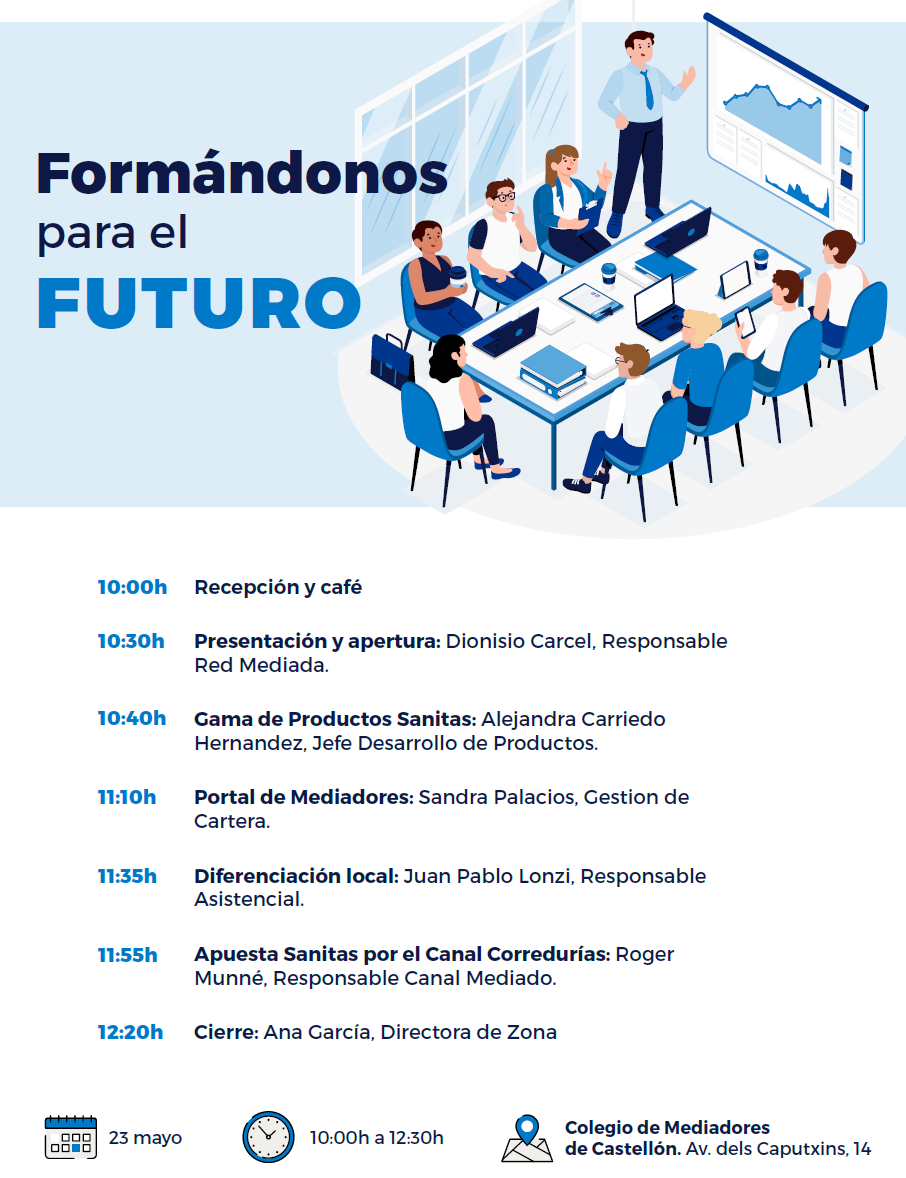 Formándonos
para el
FUTURO

10:00h Recepción y café

10:30h Presentación y apertura: Dionisio Carcel, Responsable Red Mediada.

10:40h Gama de Productos Sanitas: Alejandra Carriedo Hernandez, Jefe Desarrollo de Productos.

11:10h Portal de Mediadores: Sandra Palacios, Gestion de Cartera.

11:35h Diferenciación local: Juan Pablo Lonzi, Responsable Asistencial.

11:55h Apuesta Sanitas por el Canal Corredurías: Roger Munné, Responsable Canal Mediado.

12:20h Cierre: Ana García, Directora de Zona

23 mayo

10:00h a 12:30h

Colegio de Mediadores de Castellón. Av. dels Caputxins, 14